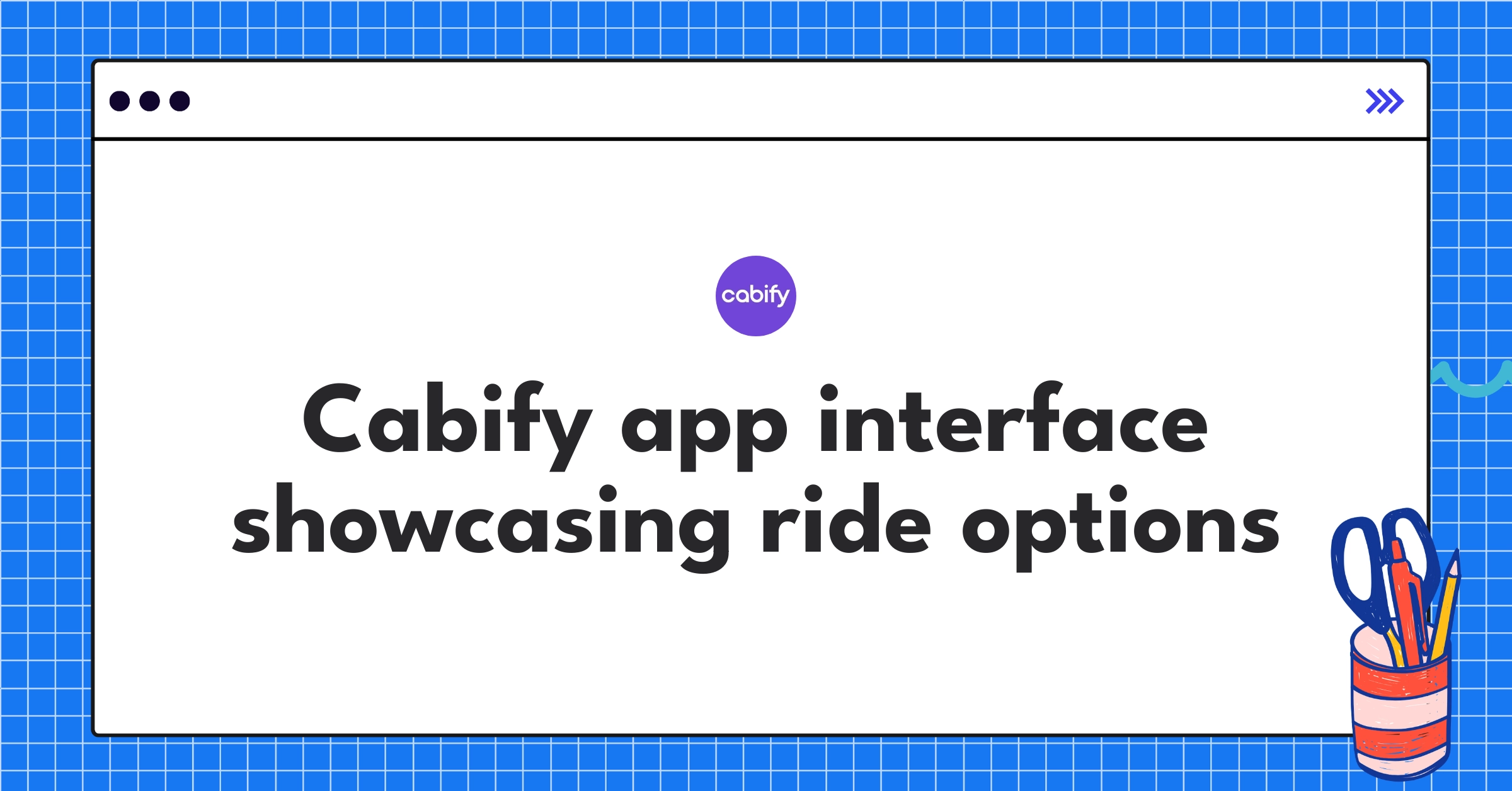 cabify

Cabify app interface showcasing ride options